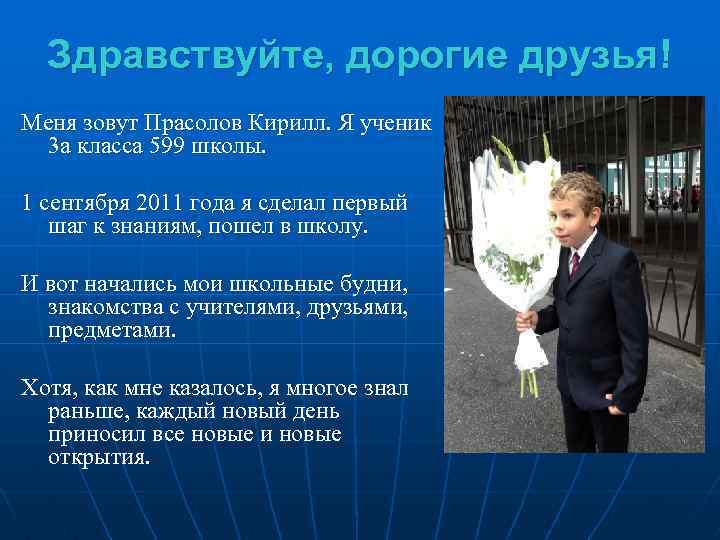 Здравствуйте, дорогие друзья!

Меня зовут Прасолов Кирилл. Я ученик 3а класса 599 школы.

1 сентября 2011 года я сделал первый шаг к знаниям, пошел в школу.

И вот начались мои школьные будни, знакомства с учителями, друзьями, предметами.

Хотя, как мне казалось, я многое знал раньше, каждый новый день приносил все новые и новые открытия.